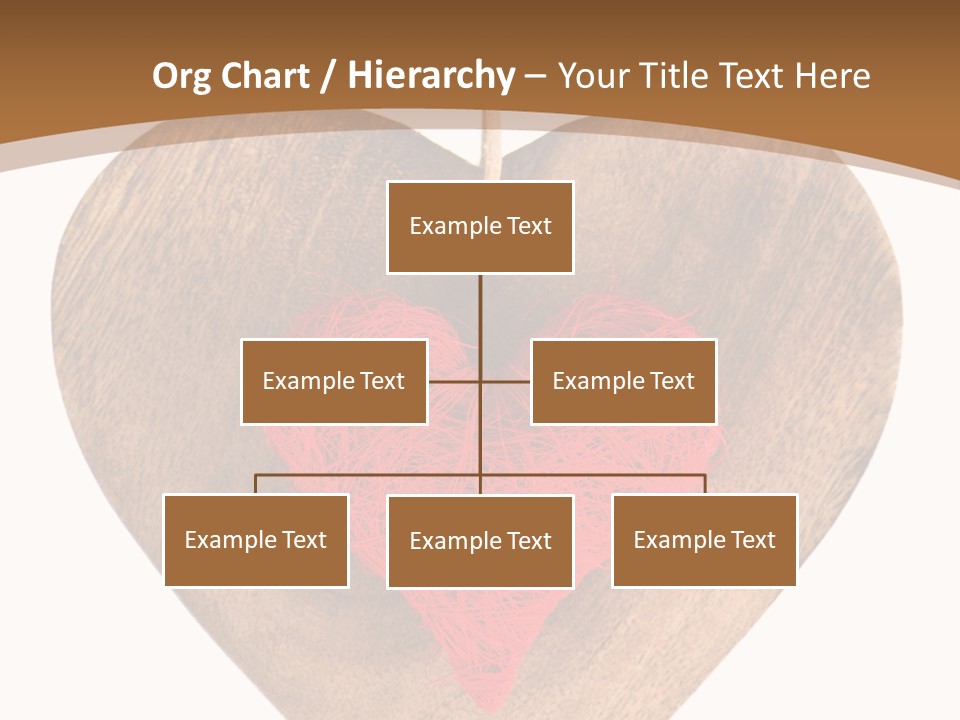 Org Chart / Hierarchy – Your Title Text Here

Example Text

Example Text

Example Text

Example Text

Example Text

Example Text